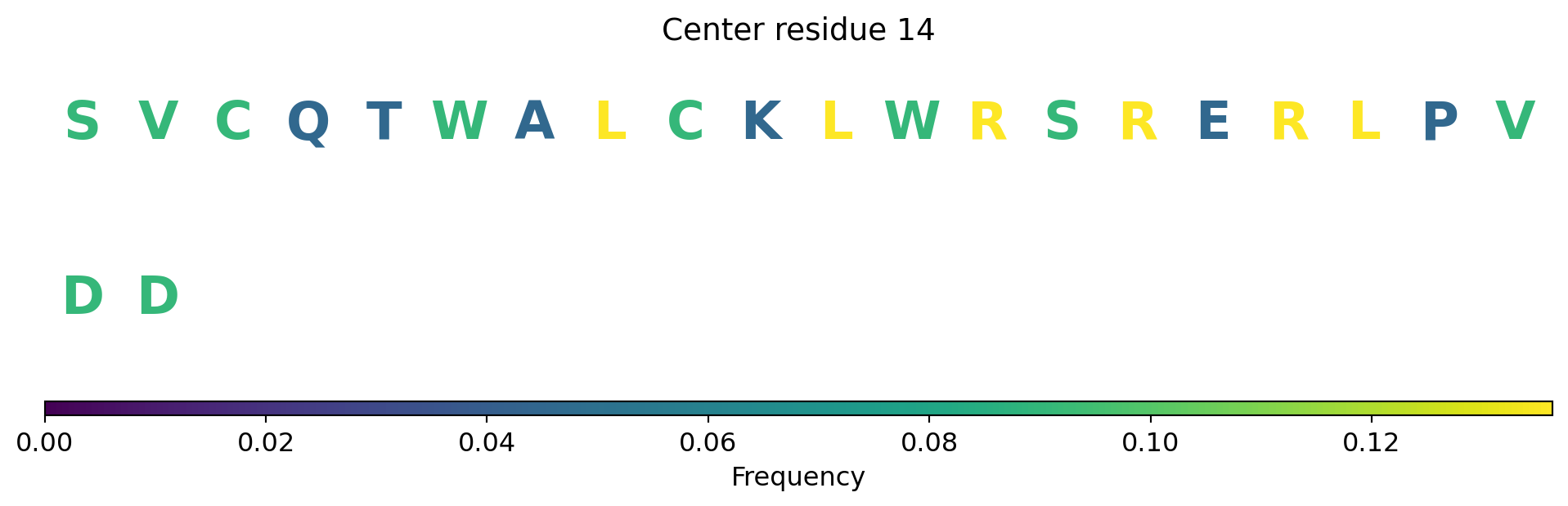 Center residue 14

S V C Q T W A L C K L W R S R E R L P V

D D

0.00 0.02 0.04 0.06 0.08 0.10 0.12

Frequency